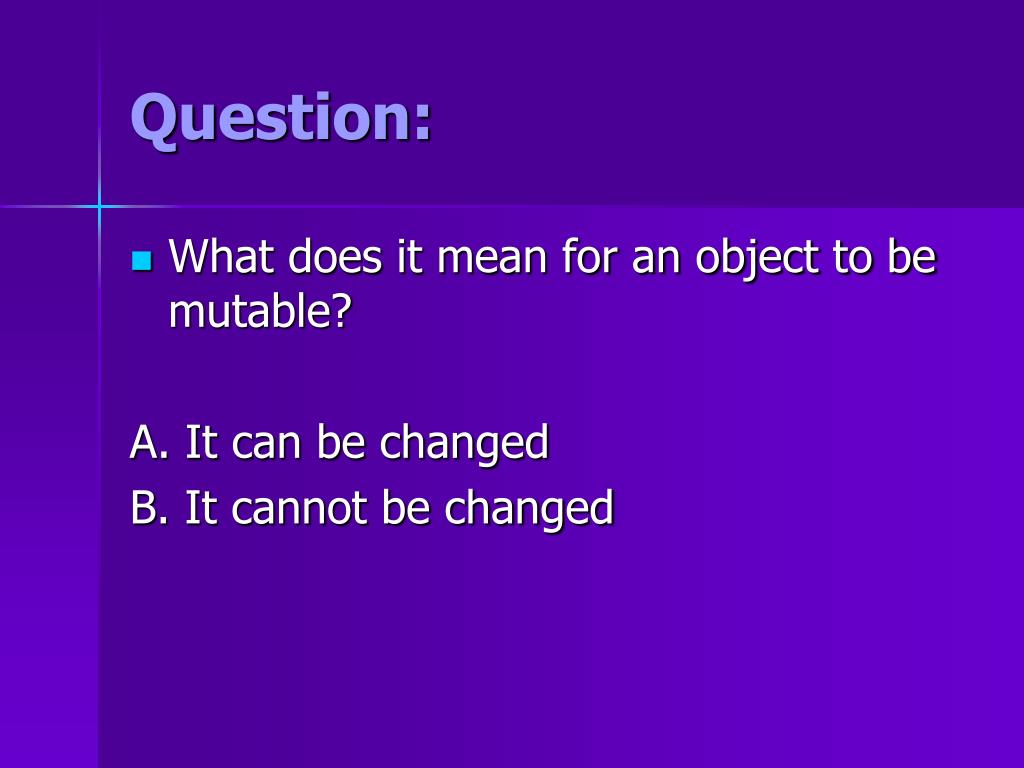 Question:

What does it mean for an object to be mutable?

A. It can be changed
B. It cannot be changed